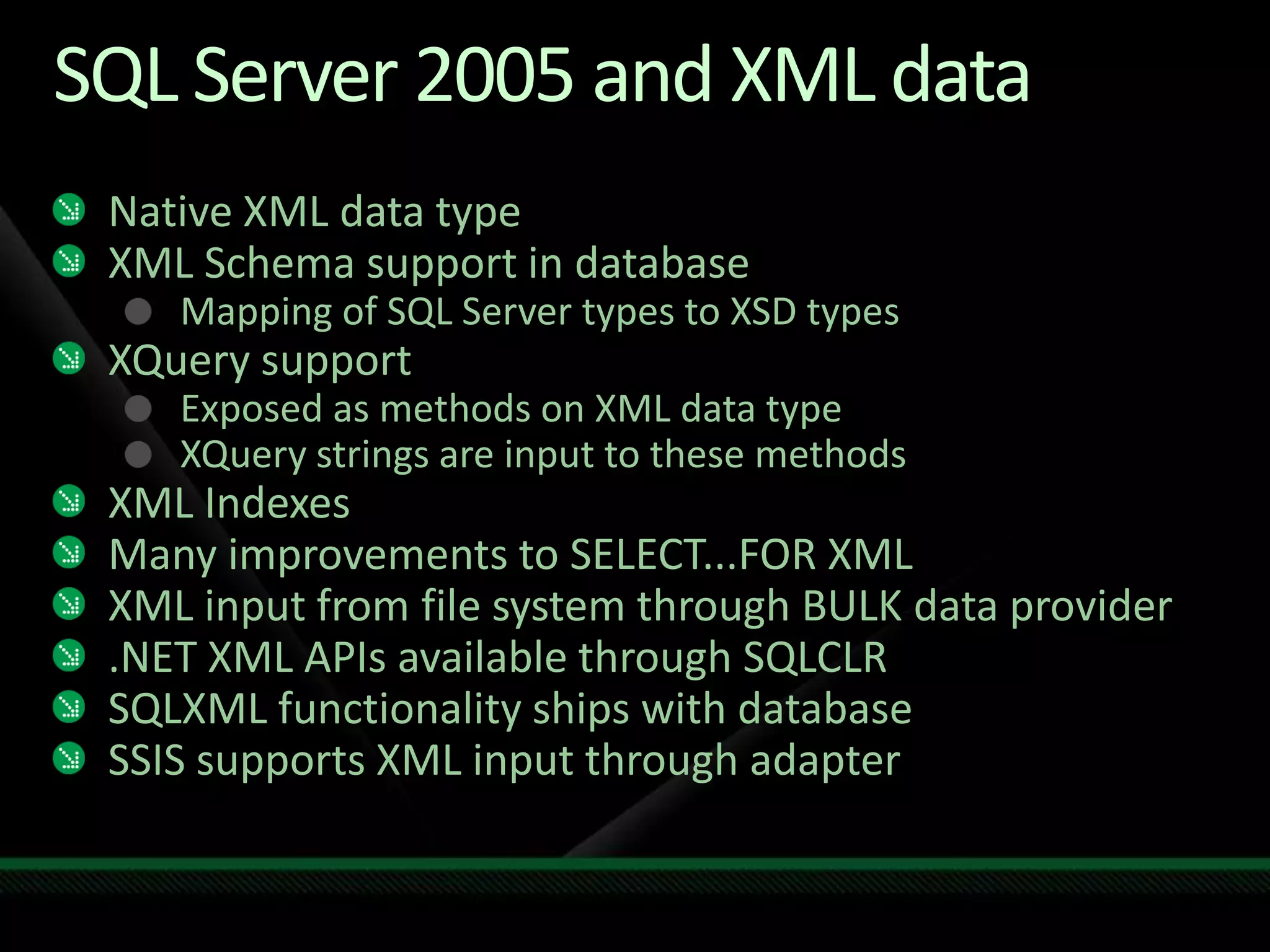 SQL Server 2005 and XML data

Native XML data type
XML Schema support in database
Mapping of SQL Server types to XSD types
XQuery support
Exposed as methods on XML data type
XQuery strings are input to these methods
XML Indexes
Many improvements to SELECT...FOR XML
XML input from file system through BULK data provider
.NET XML APIs available through SQLCLR
SQLXML functionality ships with database
SSIS supports XML input through adapter